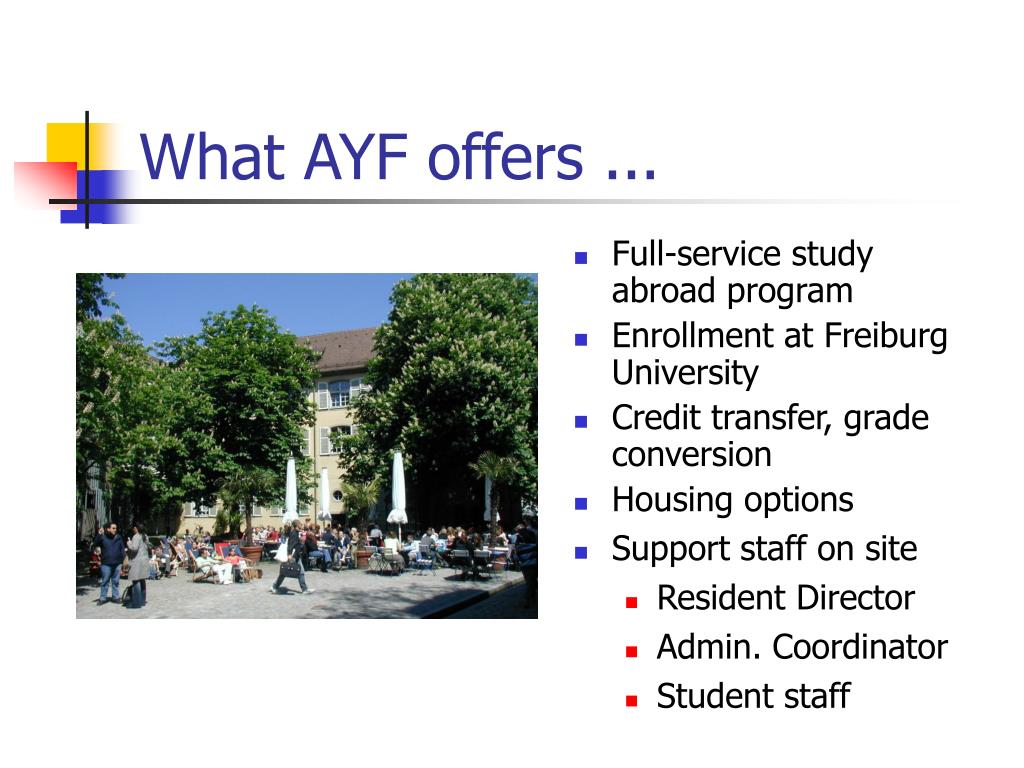 What AYF offers ...

- Full-service study abroad program
- Enrollment at Freiburg University
- Credit transfer, grade conversion
- Housing options
- Support staff on site
  - Resident Director
  - Admin. Coordinator
  - Student staff